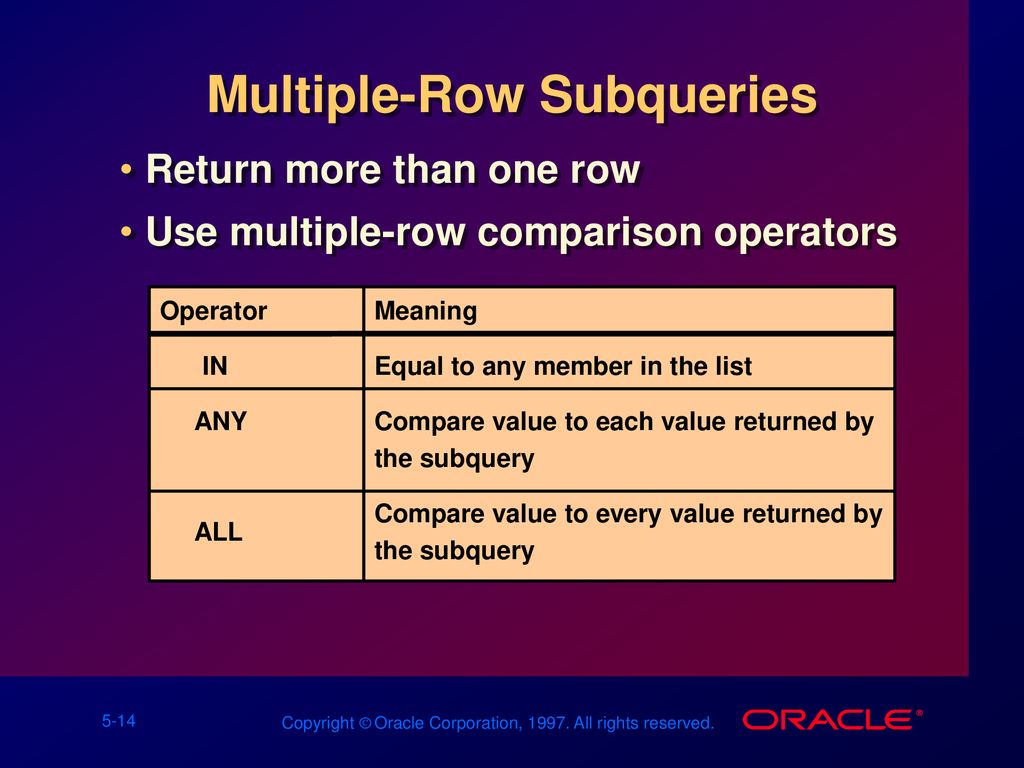 Multiple-Row Subqueries

• Return more than one row
• Use multiple-row comparison operators

| Operator | Meaning |
|---|---|
| IN | Equal to any member in the list |
| ANY | Compare value to each value returned by the subquery |
| ALL | Compare value to every value returned by the subquery |

5-14

Copyright © Oracle Corporation, 1997. All rights reserved.

ORACLE®